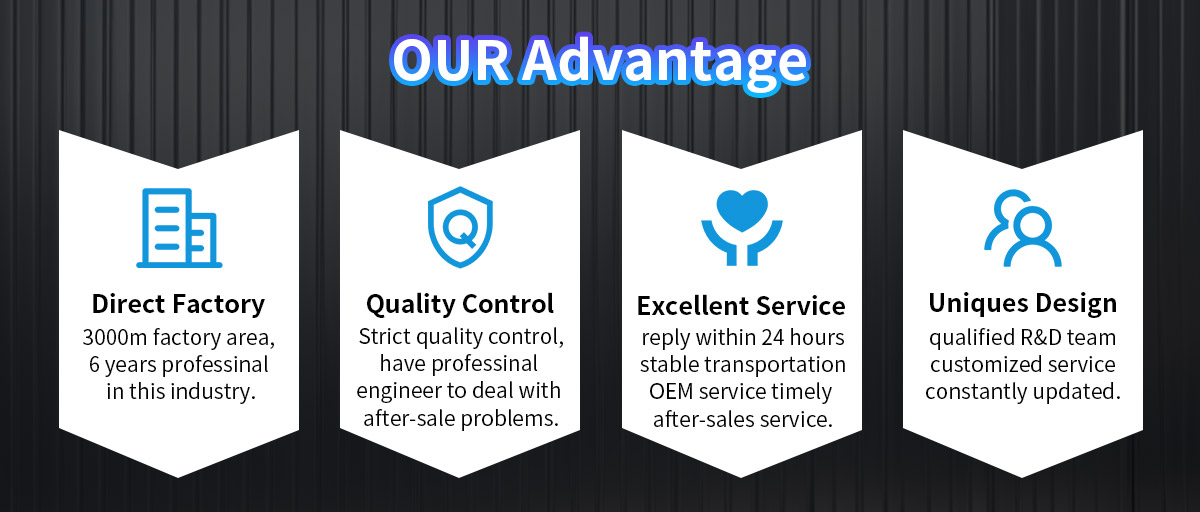 OUR Advantage

Direct Factory
3000m factory area, 6 years professinal in this industry.

Quality Control
Strict quality control, have professinal engineer to deal with after-sale problems.

Excellent Service
reply within 24 hours stable transportation OEM service timely after-sales service.

Uniques Design
qualified R&D team customized service constantly updated.